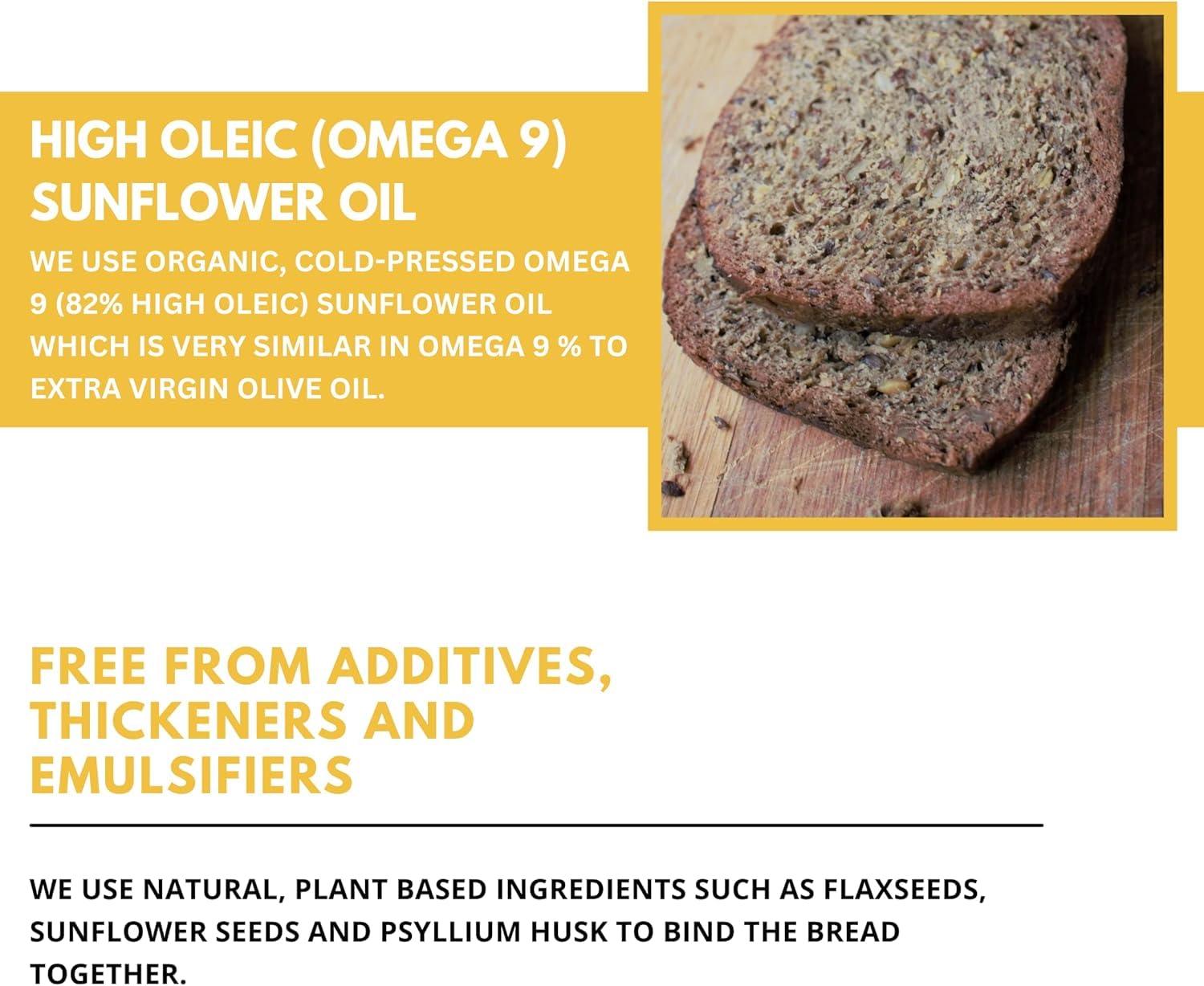 HIGH OLEIC (OMEGA 9) SUNFLOWER OIL

WE USE ORGANIC, COLD-PRESSED OMEGA 9 (82% HIGH OLEIC) SUNFLOWER OIL WHICH IS VERY SIMILAR IN OMEGA 9 % TO EXTRA VIRGIN OLIVE OIL.

FREE FROM ADDITIVES, THICKENERS AND EMULSIFIERS

WE USE NATURAL, PLANT BASED INGREDIENTS SUCH AS FLAXSEEDS, SUNFLOWER SEEDS AND PSYLLIUM HUSK TO BIND THE BREAD TOGETHER.